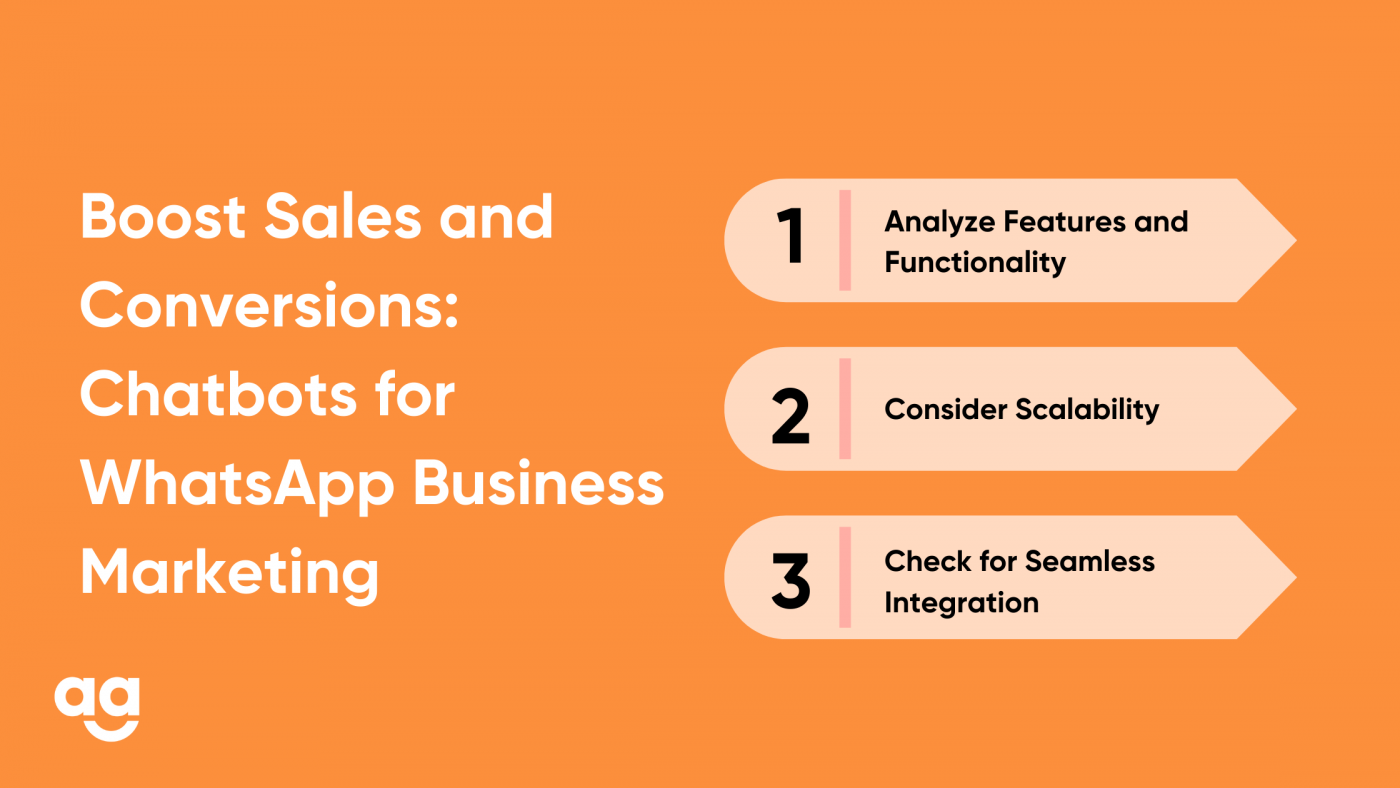 Boost Sales and Conversions: Chatbots for WhatsApp Business Marketing

1 Analyze Features and Functionality

2 Consider Scalability

3 Check for Seamless Integration

ag